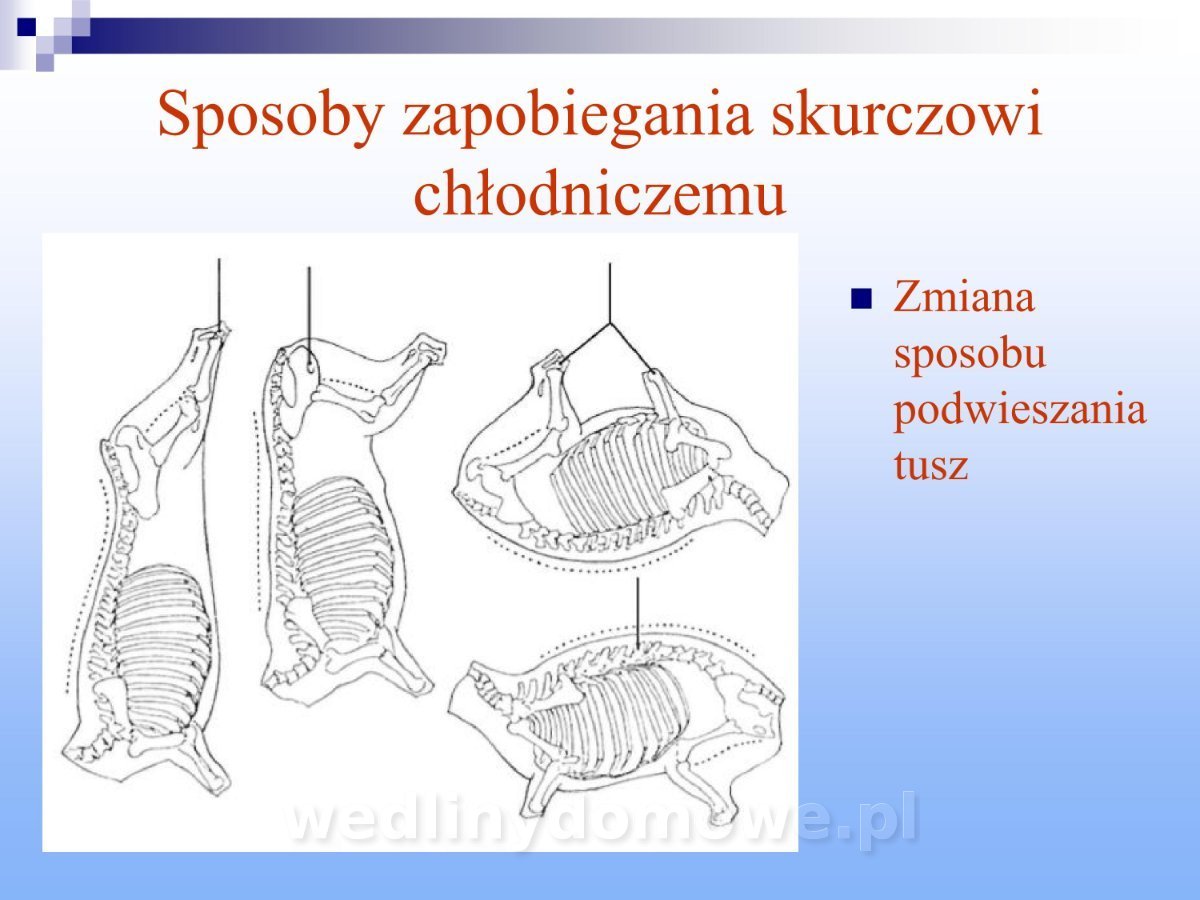 Sposoby zapobiegania skurczowi chłodniczemu

Zmiana sposobu podwieszania tusz

wedlinydomowe.pl